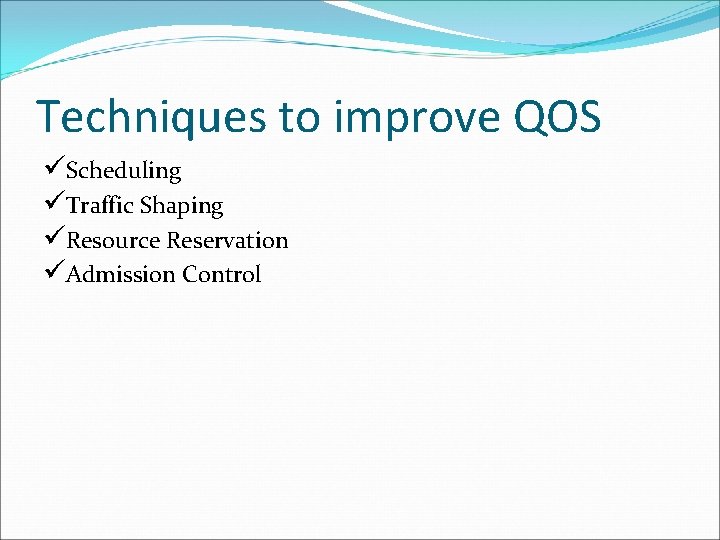 Techniques to improve QOS

✓Scheduling
✓Traffic Shaping
✓Resource Reservation
✓Admission Control